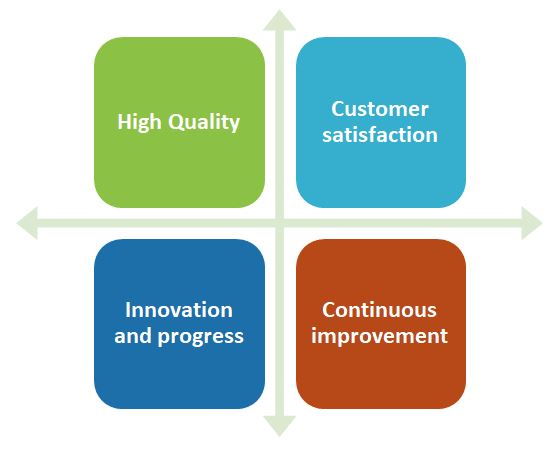 High Quality

Customer satisfaction

Innovation and progress

Continuous improvement